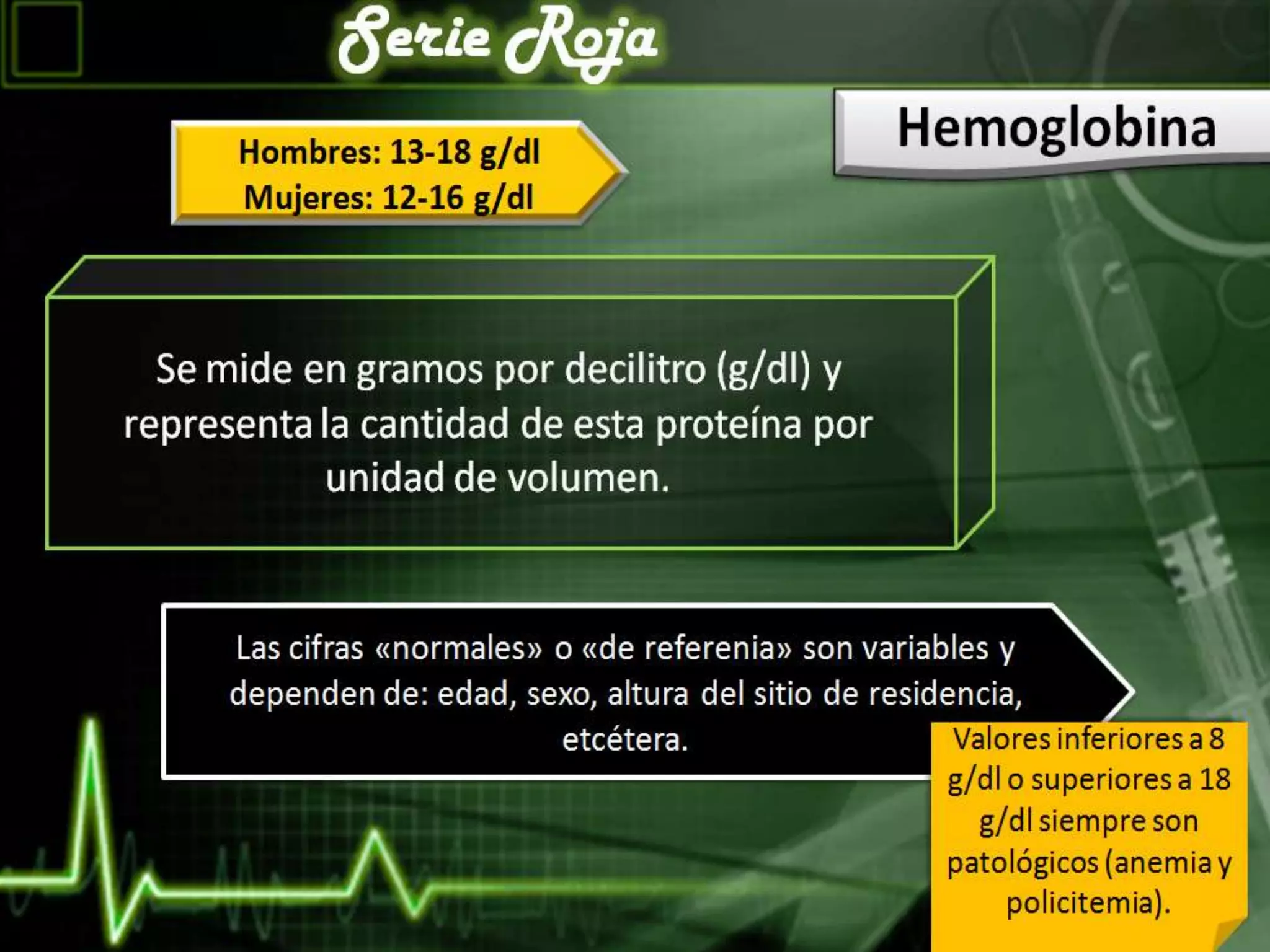 Serie Roja

Hemoglobina

Hombres: 13-18 g/dl
Mujeres: 12-16 g/dl

Se mide en gramos por decilitro (g/dl) y representa la cantidad de esta proteína por unidad de volumen.

Las cifras «normales» o «de referenia» son variables y dependen de: edad, sexo, altura del sitio de residencia, etcétera.

Valores inferiores a 8 g/dl o superiores a 18 g/dl siempre son patológicos (anemia y policitemia).